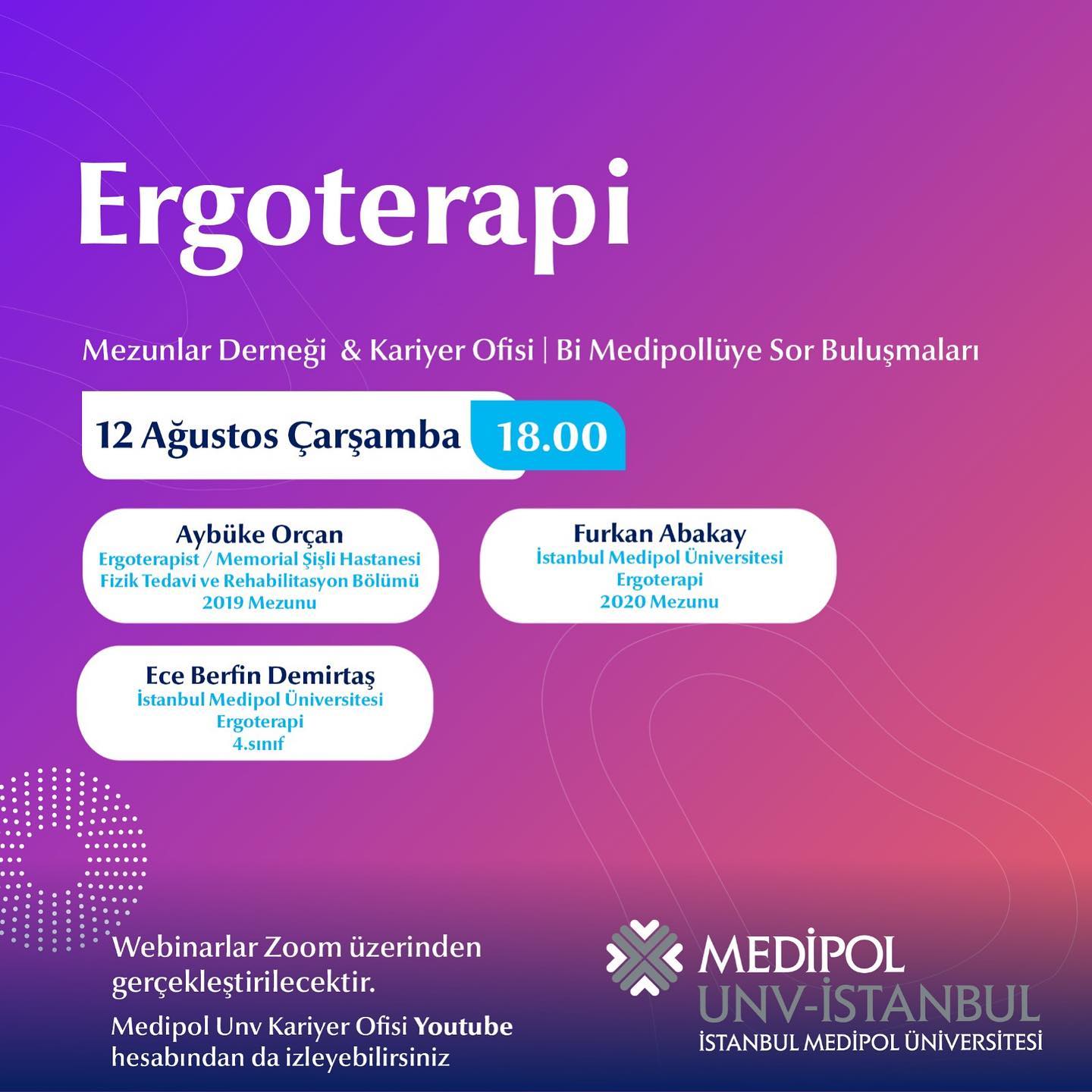 Ergoterapi

Mezunlar Derneği & Kariyer Ofisi | Bi Medipollüye Sor Buluşmaları

12 Ağustos Çarşamba 18.00

Aybüke Orçan
Ergoterapist / Memorial Şişli Hastanesi
Fizik Tedavi ve Rehabilitasyon Bölümü
2019 Mezunu

Furkan Abakay
İstanbul Medipol Üniversitesi
Ergoterapi
2020 Mezunu

Ece Berfin Demirtaş
İstanbul Medipol Üniversitesi
Ergoterapi
4.sınıf

Webinarlar Zoom üzerinden gerçekleştirilecektir.

Medipol Unv Kariyer Ofisi Youtube hesabından da izleyebilirsiniz

MEDİPOL
UNV-İSTANBUL
İSTANBUL MEDİPOL ÜNİVERSİTESİ